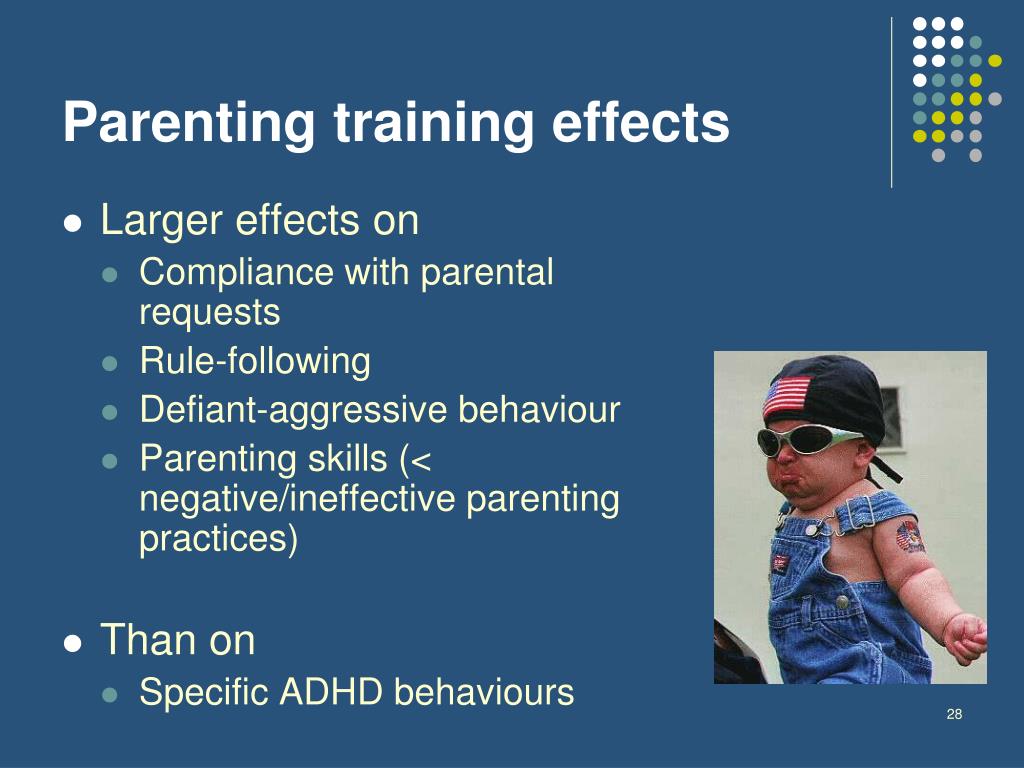 Parenting training effects

- Larger effects on
  - Compliance with parental requests
  - Rule-following
  - Defiant-aggressive behaviour
  - Parenting skills (< negative/ineffective parenting practices)

- Than on
  - Specific ADHD behaviours

28